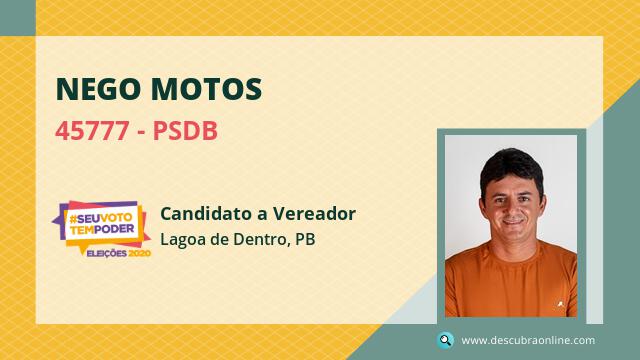 NEGO MOTOS

45777 - PSDB

#SEUVOTO TEMPODER
ELEIÇÕES 2020

Candidato a Vereador
Lagoa de Dentro, PB

www.descubraonline.com